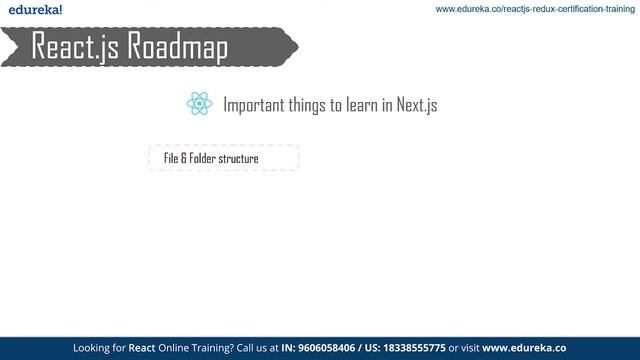 edureka!

www.edureka.co/reactjs-redux-certification-training

React.js Roadmap

Important things to learn in Next.js

File & Folder structure

Looking for React Online Training? Call us at IN: 9606058406 / US: 18338555775 or visit www.edureka.co